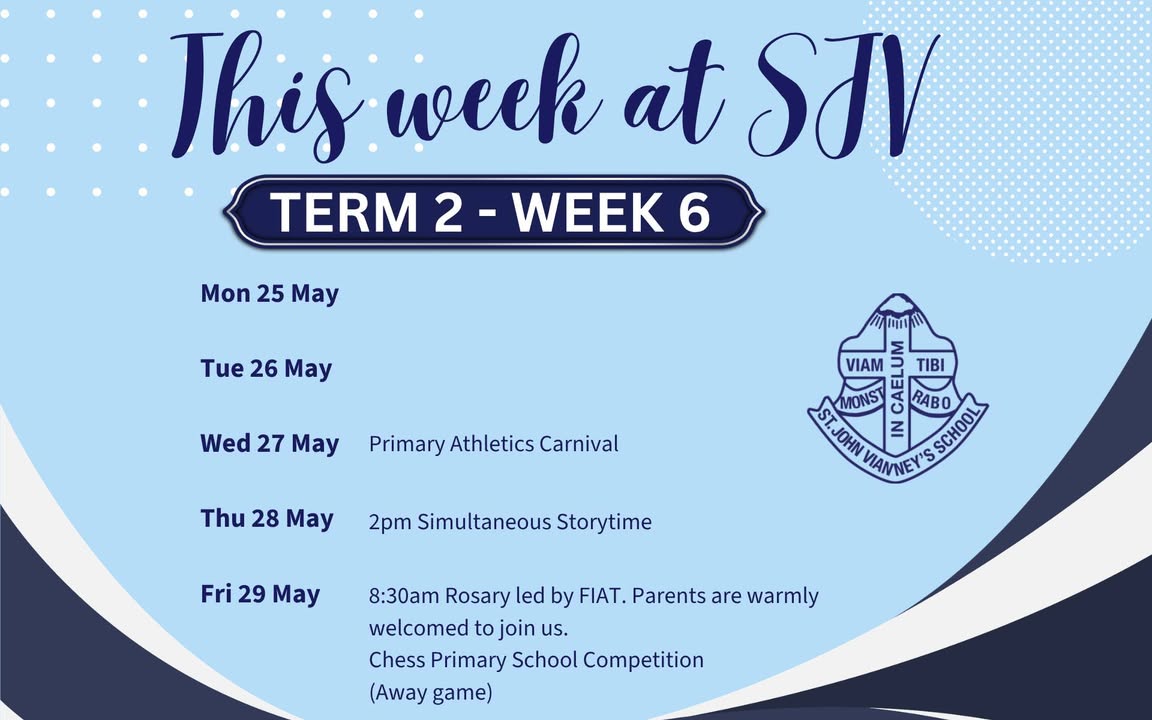 This week at SJV

TERM 2 - WEEK 6

Mon 25 May

Tue 26 May

Wed 27 May Primary Athletics Carnival

Thu 28 May 2pm Simultaneous Storytime

Fri 29 May 8:30am Rosary led by FIAT. Parents are warmly welcomed to join us.
Chess Primary School Competition
(Away game)

VIAM TIBI MONST RABO IN CAELUM
ST. JOHN VIANNEY'S SCHOOL